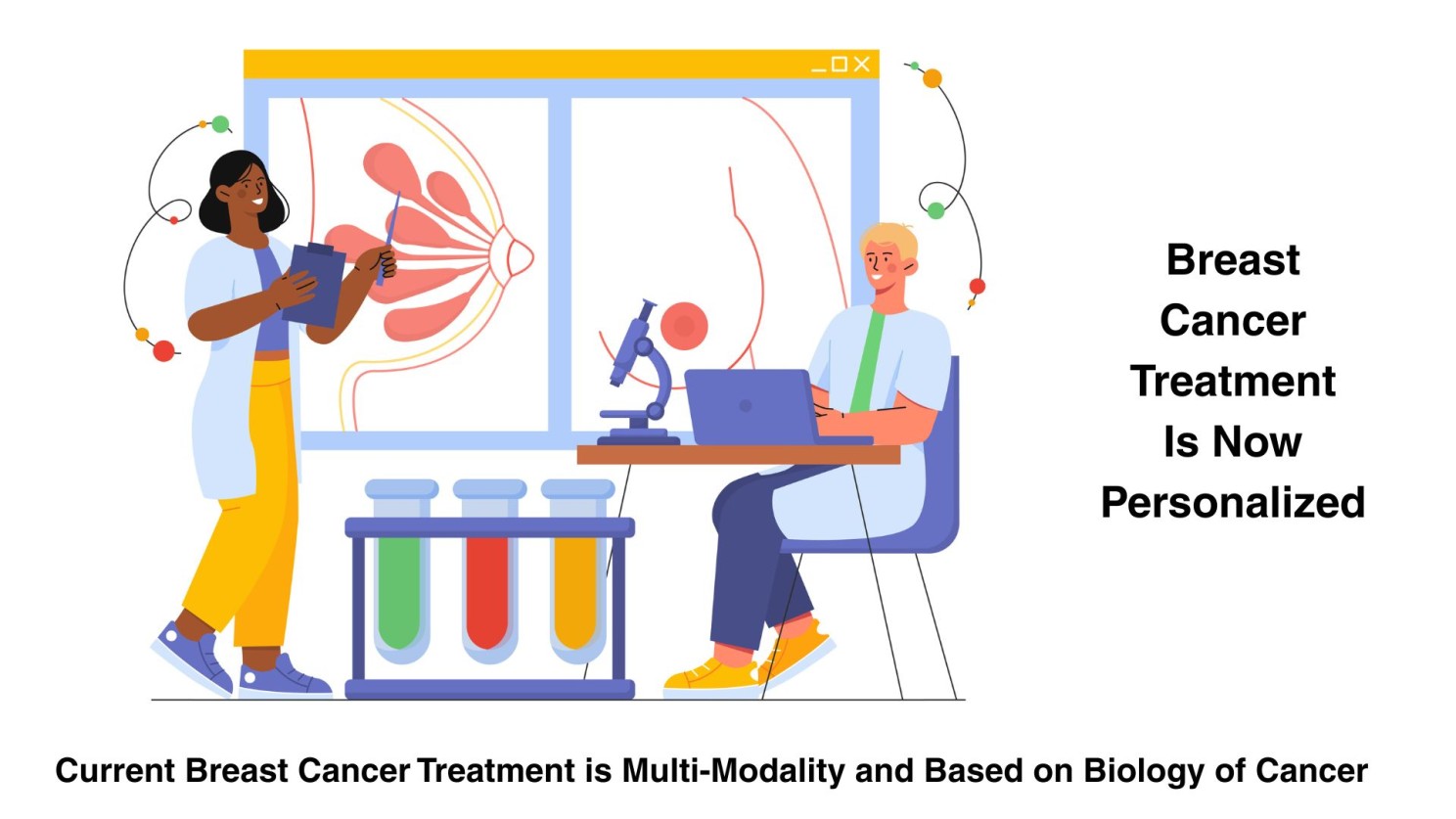 Breast
Cancer
Treatment
Is Now
Personalized

Current Breast Cancer Treatment is Multi-Modality and Based on Biology of Cancer